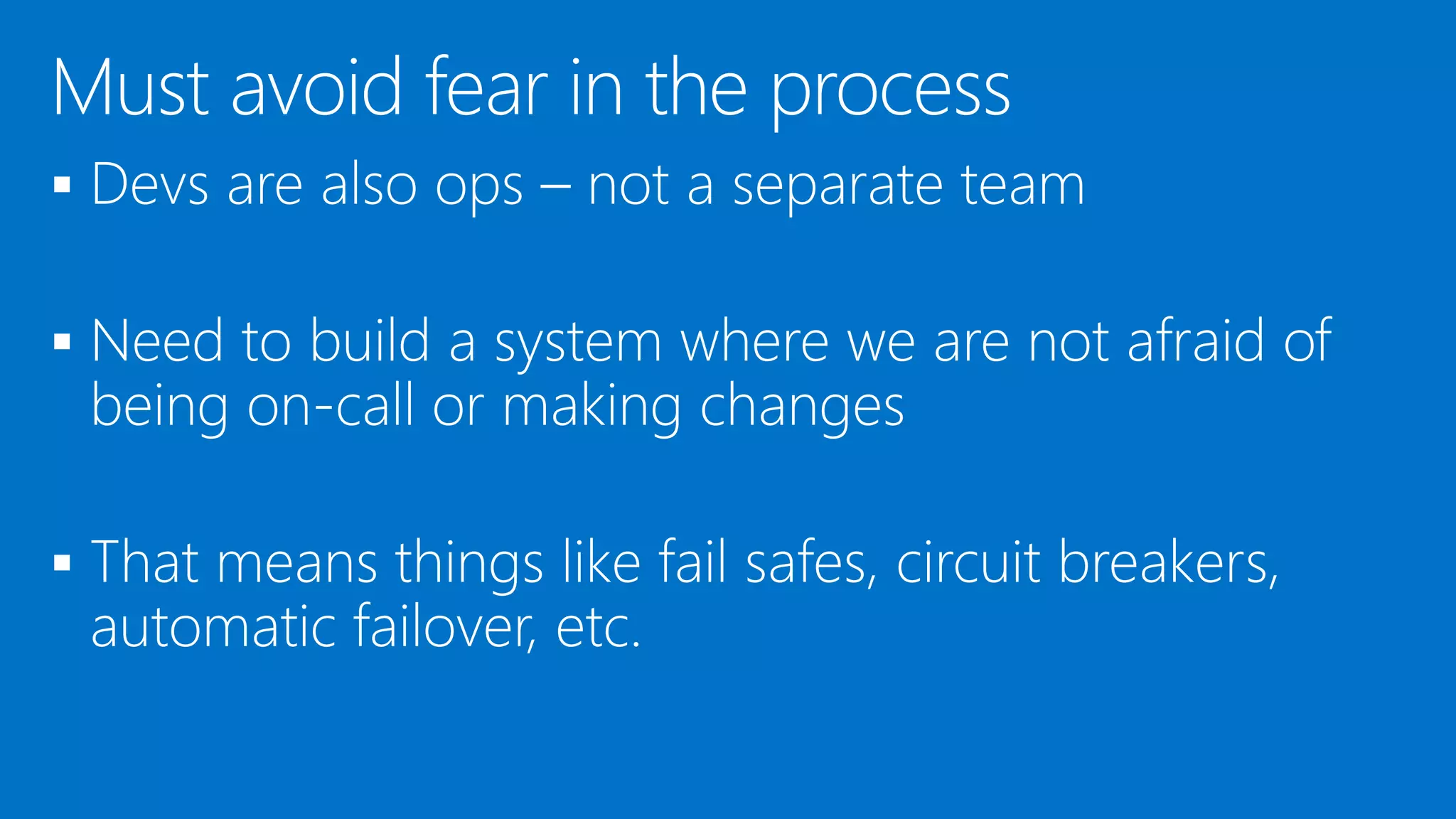 Must avoid fear in the process

▪ Devs are also ops – not a separate team

▪ Need to build a system where we are not afraid of being on-call or making changes

▪ That means things like fail safes, circuit breakers, automatic failover, etc.